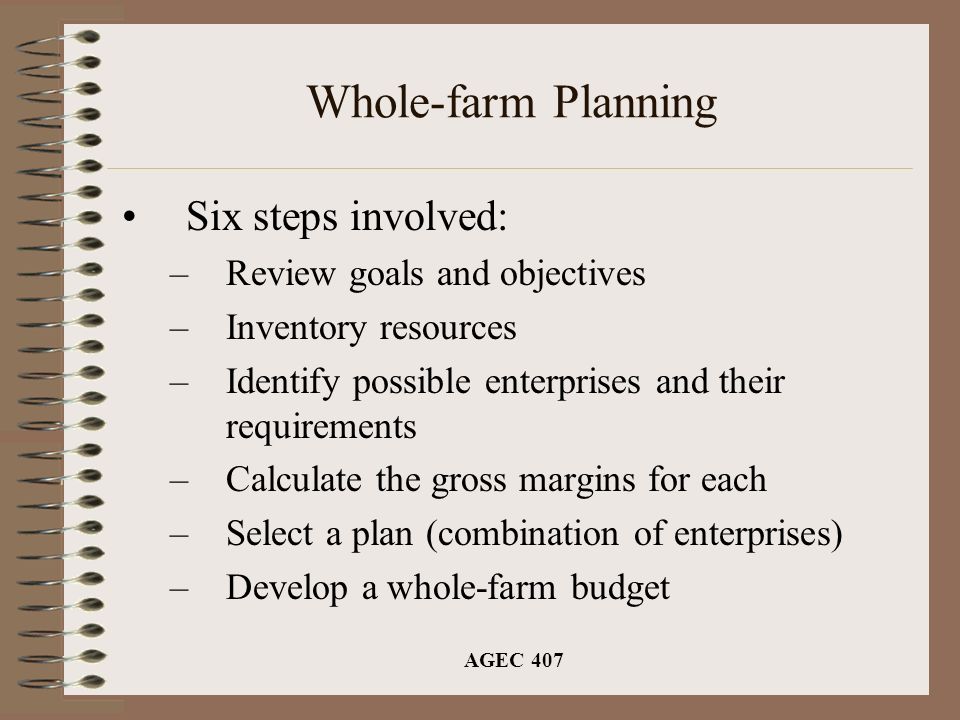 Whole-farm Planning

• Six steps involved:
– Review goals and objectives
– Inventory resources
– Identify possible enterprises and their requirements
– Calculate the gross margins for each
– Select a plan (combination of enterprises)
– Develop a whole-farm budget

AGEC 407